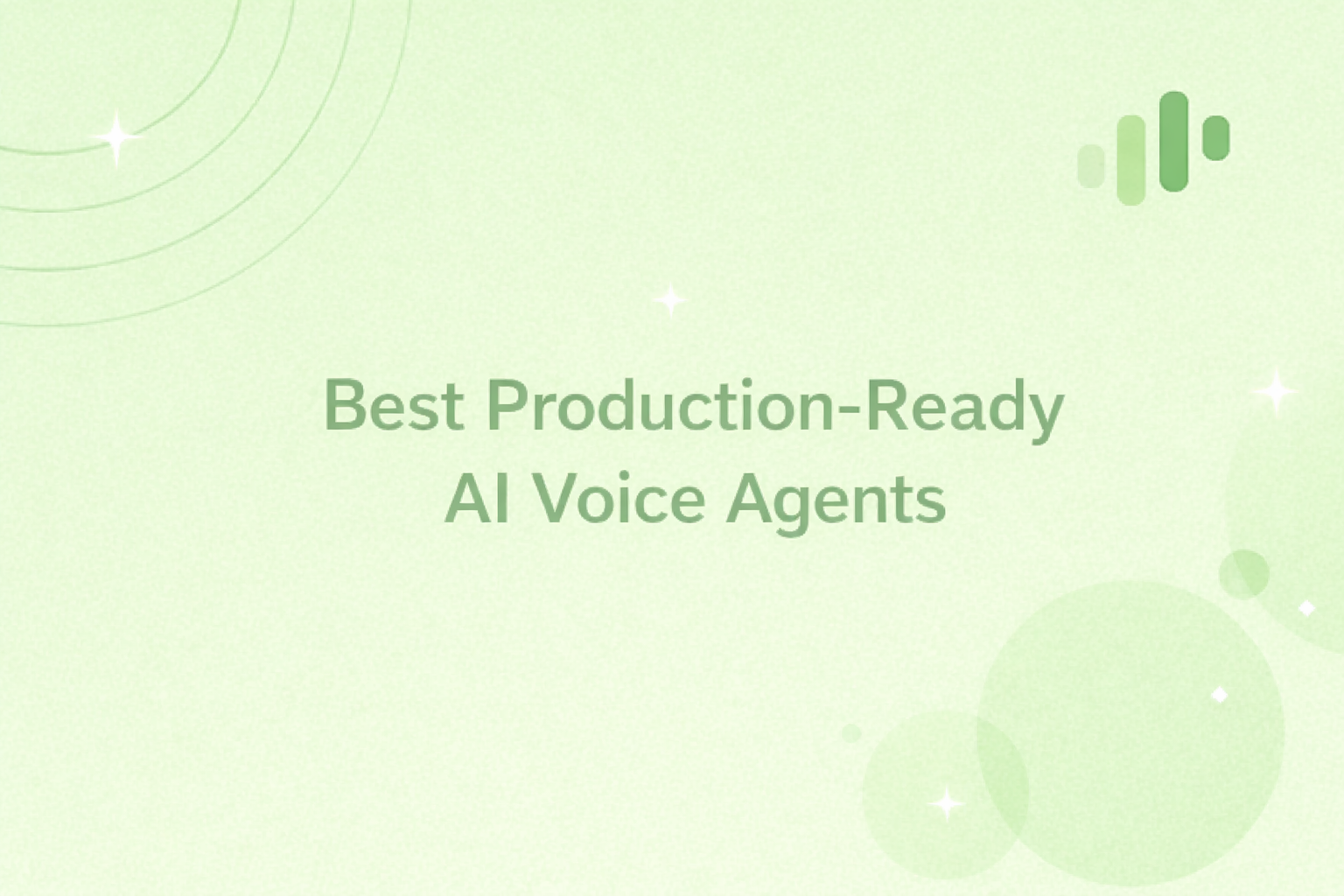 Best Production-Ready AI Voice Agents